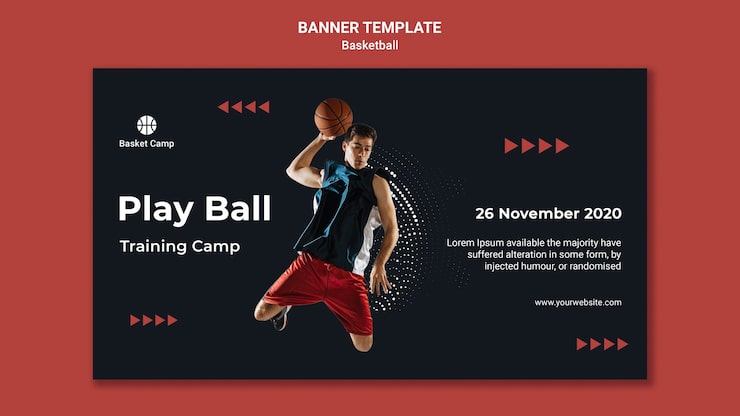 BANNER TEMPLATE
Basketball

Basket Camp

Play Ball

Training Camp

26 November 2020

Lorem Ipsum available the majority have suffered alteration in some form, by injected humour, or randomised

www.yourwebsite.com